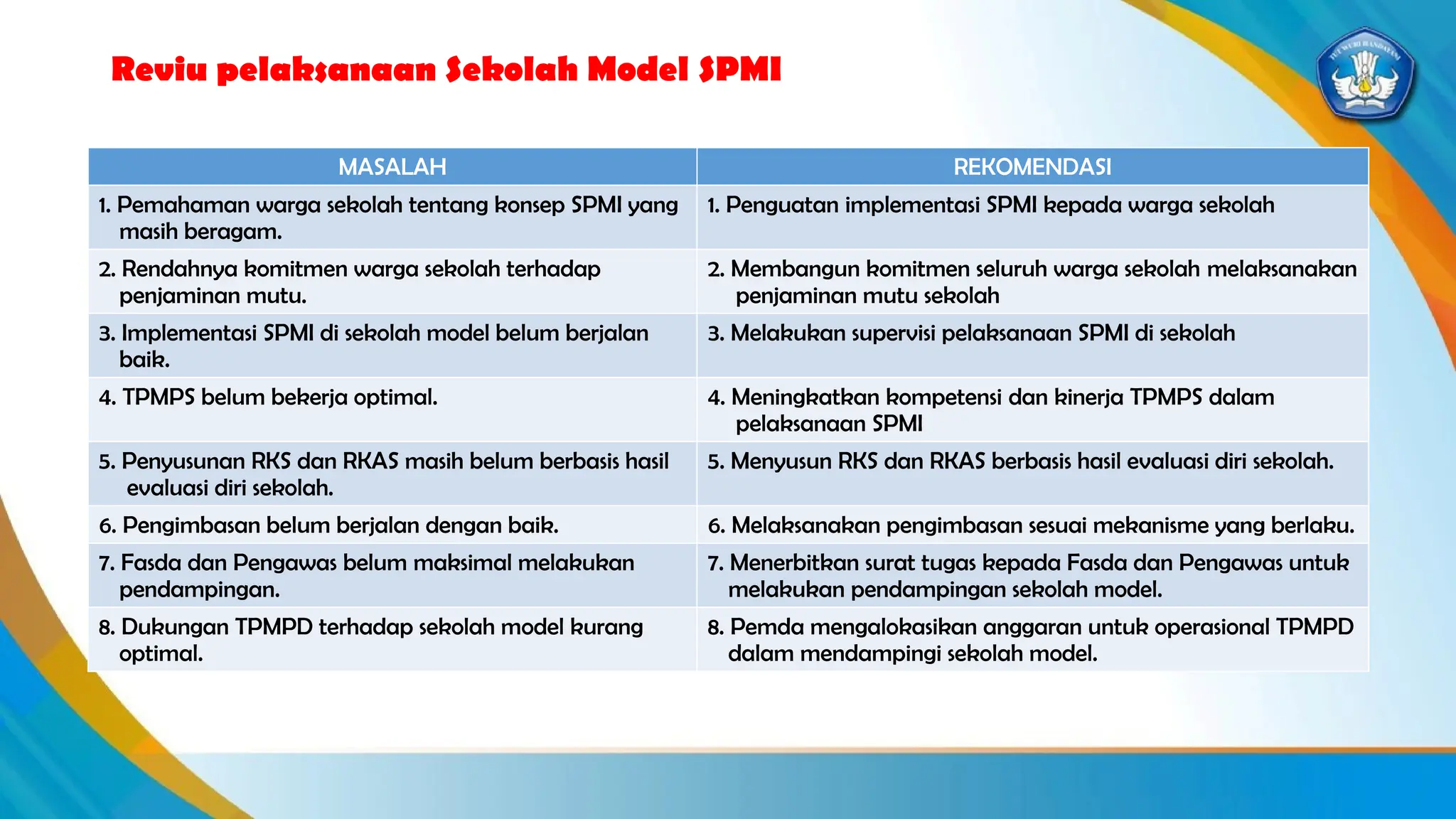 Reviu pelaksanaan Sekolah Model SPMI

TUT WURI HANDAYANI

| MASALAH | REKOMENDASI |
|---|---|
| 1. Pemahaman warga sekolah tentang konsep SPMI yang masih beragam. | 1. Penguatan implementasi SPMI kepada warga sekolah |
| 2. Rendahnya komitmen warga sekolah terhadap penjaminan mutu. | 2. Membangun komitmen seluruh warga sekolah melaksanakan penjaminan mutu sekolah |
| 3. Implementasi SPMI di sekolah model belum berjalan baik. | 3. Melakukan supervisi pelaksanaan SPMI di sekolah |
| 4. TPMPS belum bekerja optimal. | 4. Meningkatkan kompetensi dan kinerja TPMPS dalam pelaksanaan SPMI |
| 5. Penyusunan RKS dan RKAS masih belum berbasis hasil evaluasi diri sekolah. | 5. Menyusun RKS dan RKAS berbasis hasil evaluasi diri sekolah. |
| 6. Pengimbasan belum berjalan dengan baik. | 6. Melaksanakan pengimbasan sesuai mekanisme yang berlaku. |
| 7. Fasda dan Pengawas belum maksimal melakukan pendampingan. | 7. Menerbitkan surat tugas kepada Fasda dan Pengawas untuk melakukan pendampingan sekolah model. |
| 8. Dukungan TPMPD terhadap sekolah model kurang optimal. | 8. Pemda mengalokasikan anggaran untuk operasional TPMPD dalam mendampingi sekolah model. |